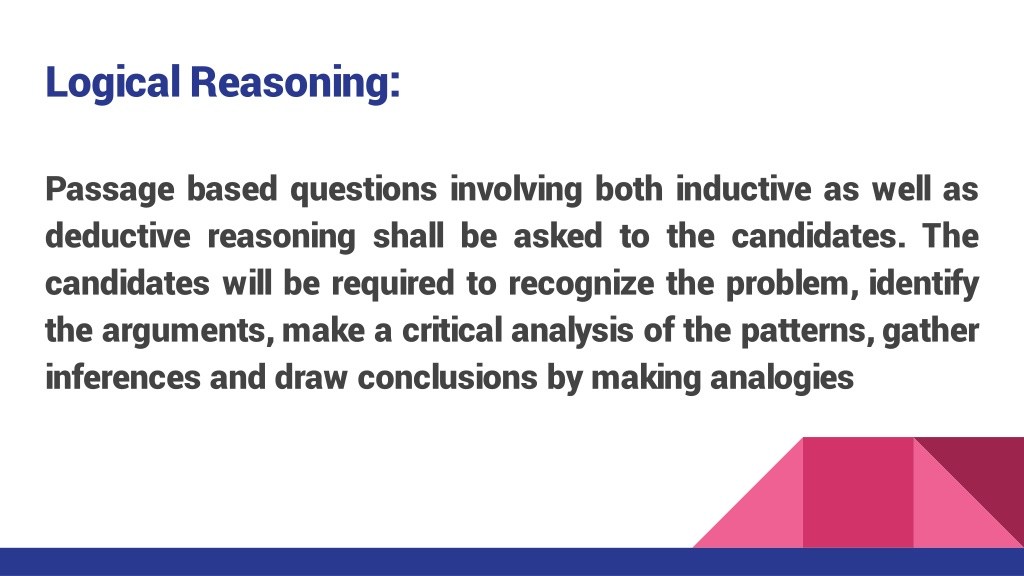 Logical Reasoning:

Passage based questions involving both inductive as well as deductive reasoning shall be asked to the candidates. The candidates will be required to recognize the problem, identify the arguments, make a critical analysis of the patterns, gather inferences and draw conclusions by making analogies